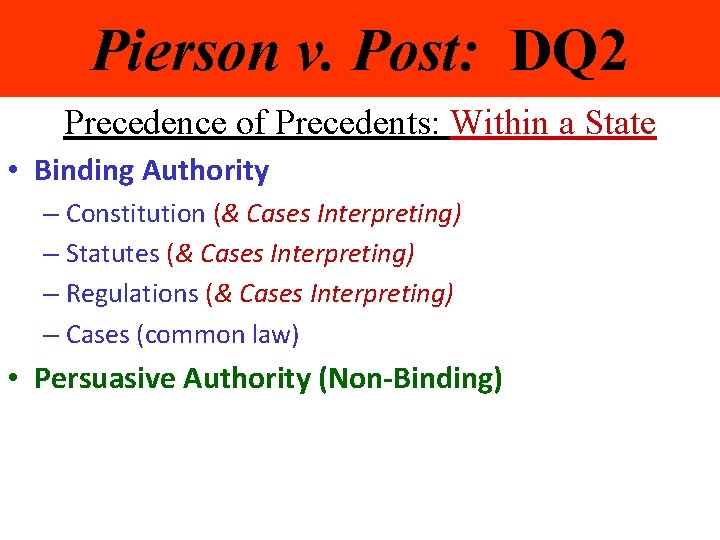 Pierson v. Post: DQ2

Precedence of Precedents: Within a State

• Binding Authority
– Constitution (& Cases Interpreting)
– Statutes (& Cases Interpreting)
– Regulations (& Cases Interpreting)
– Cases (common law)

• Persuasive Authority (Non-Binding)